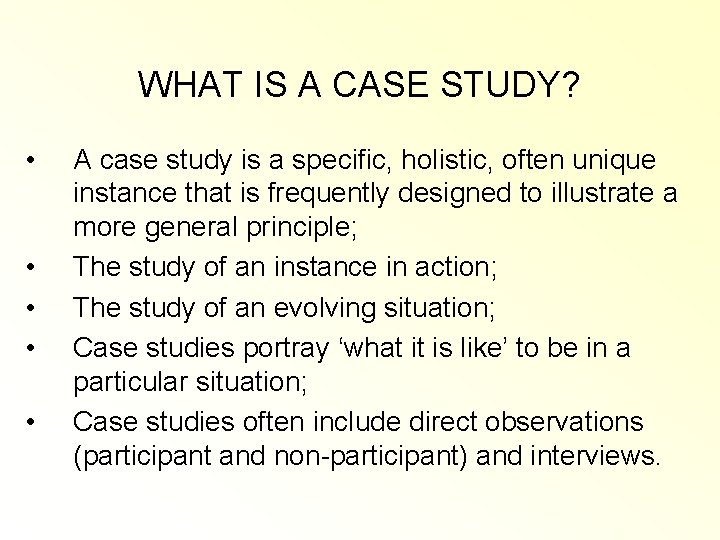 WHAT IS A CASE STUDY?

• A case study is a specific, holistic, often unique instance that is frequently designed to illustrate a more general principle;
• The study of an instance in action;
• The study of an evolving situation;
• Case studies portray ‘what it is like’ to be in a particular situation;
• Case studies often include direct observations (participant and non-participant) and interviews.